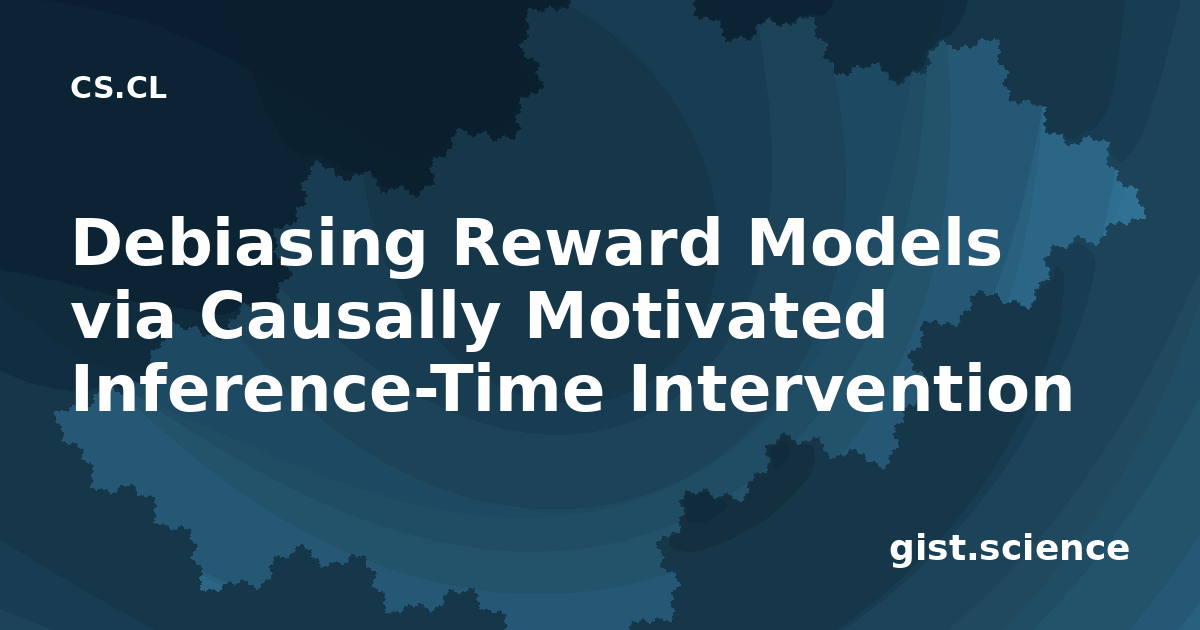 CS.CL

Debiasing Reward Models via Causally Motivated Inference-Time Intervention

gist.science